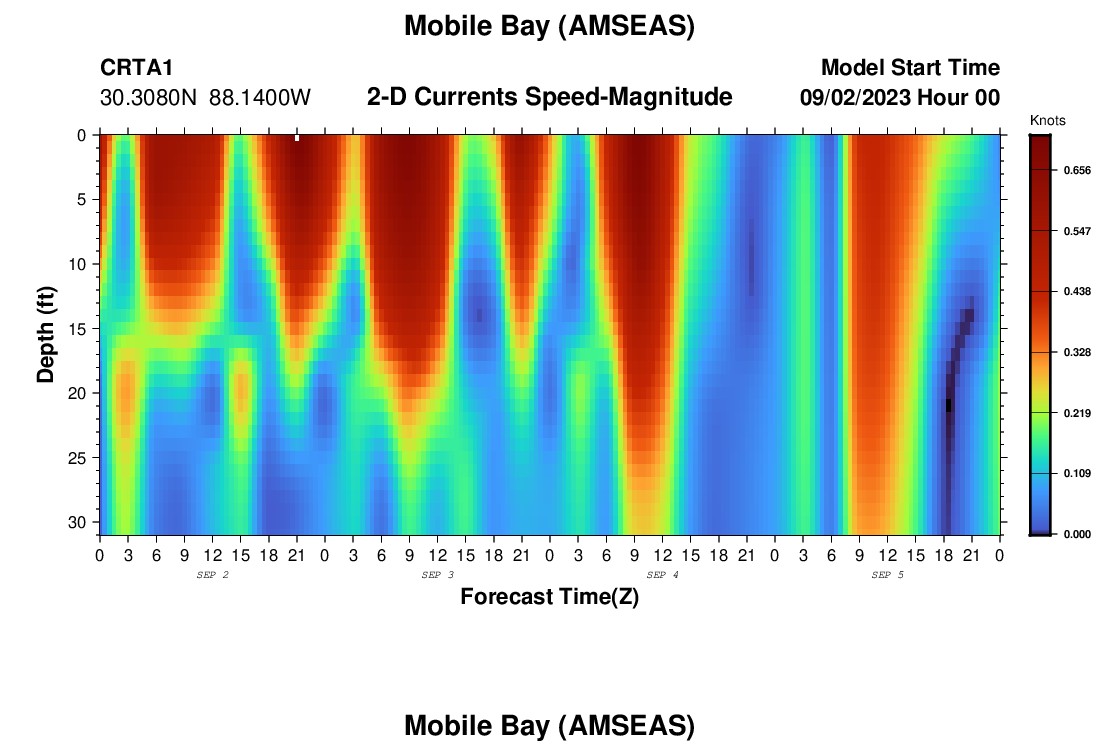 Mobile Bay (AMSEAS)

CRTA1
30.3080N 88.1400W

2-D Currents Speed-Magnitude

Model Start Time
09/02/2023 Hour 00

Knots
0.656
0.547
0.438
0.328
0.219
0.109
0.000

Depth (ft)
0
5
10
15
20
25
30

0 3 6 9 12 15 18 21 0 3 6 9 12 15 18 21 0 3 6 9 12 15 18 21 0 3 6 9 12 15 18 21 0
SEP 2
SEP 3
SEP 4
SEP 5

Forecast Time(Z)

Mobile Bay (AMSEAS)